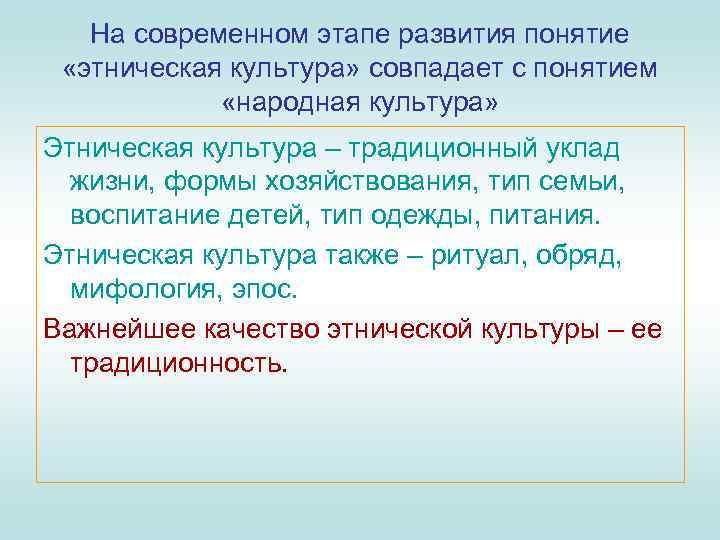 На современном этапе развития понятие «этническая культура» совпадает с понятием «народная культура»

Этническая культура – традиционный уклад жизни, формы хозяйствования, тип семьи, воспитание детей, тип одежды, питания.

Этническая культура также – ритуал, обряд, мифология, эпос.

Важнейшее качество этнической культуры – ее традиционность.